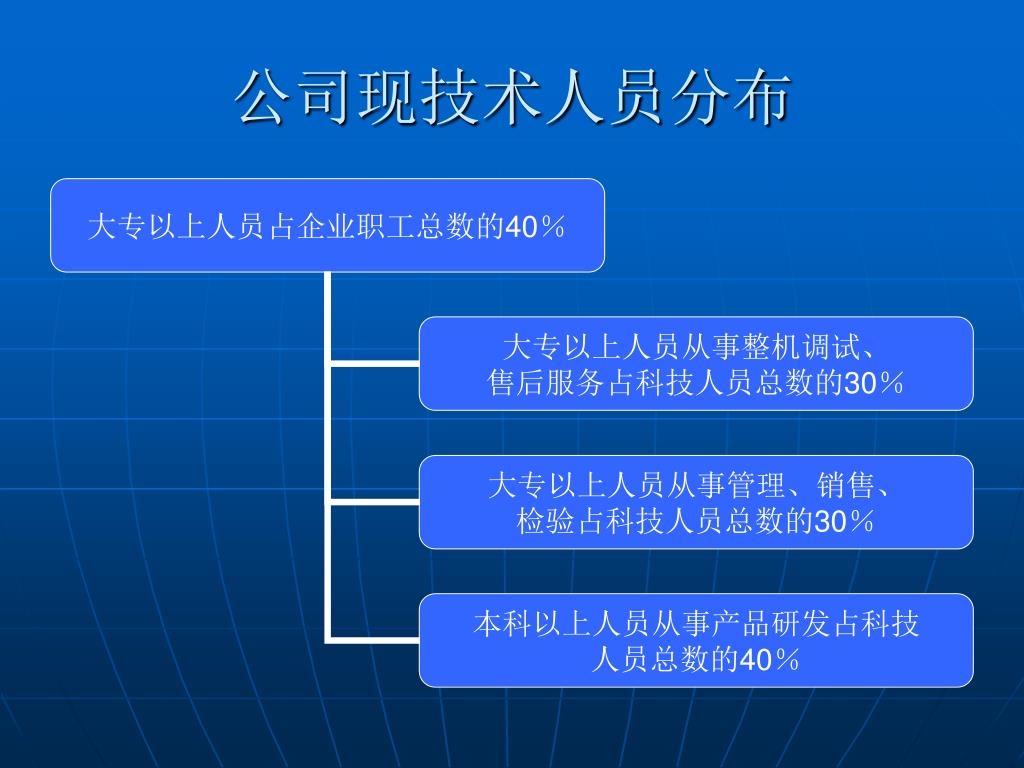 公司现技术人员分布

大专以上人员占企业职工总数的40％

大专以上人员从事整机调试、售后服务占科技人员总数的30％

大专以上人员从事管理、销售、检验占科技人员总数的30％

本科以上人员从事产品研发占科技人员总数的40％